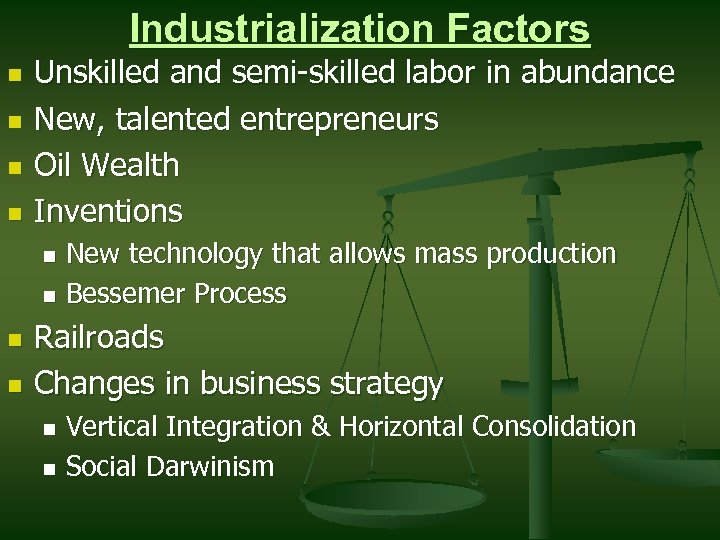 Industrialization Factors

- Unskilled and semi-skilled labor in abundance
- New, talented entrepreneurs
- Oil Wealth
- Inventions
  - New technology that allows mass production
  - Bessemer Process
- Railroads
- Changes in business strategy
  - Vertical Integration & Horizontal Consolidation
  - Social Darwinism